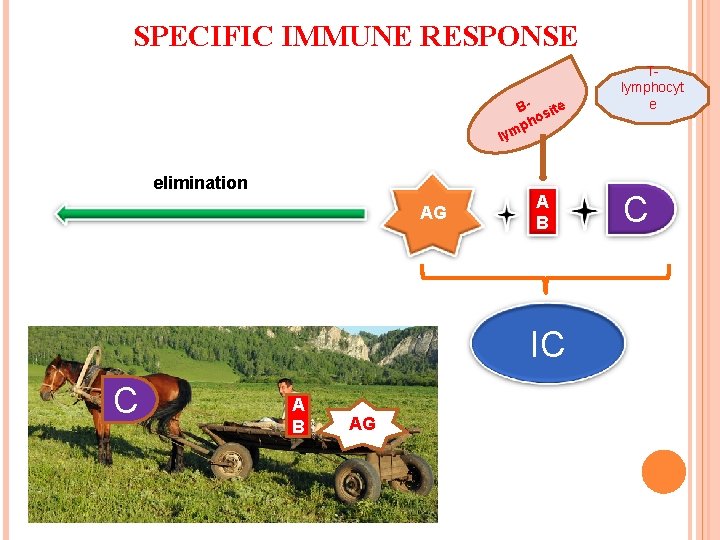 SPECIFIC IMMUNE RESPONSE

B-lymphosite

T-lymphocyte

elimination

AG

AB

C

IC

C

AB

AG